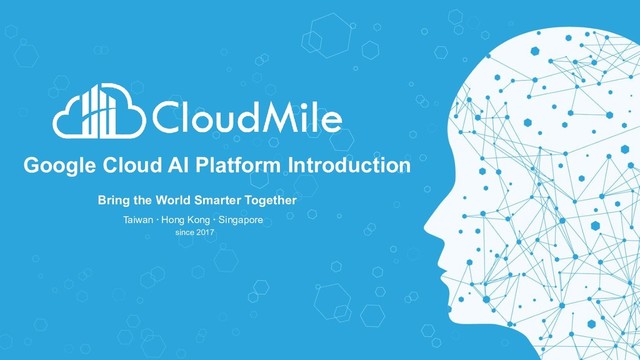 CloudMile

Google Cloud AI Platform Introduction

Bring the World Smarter Together

Taiwan · Hong Kong · Singapore

since 2017